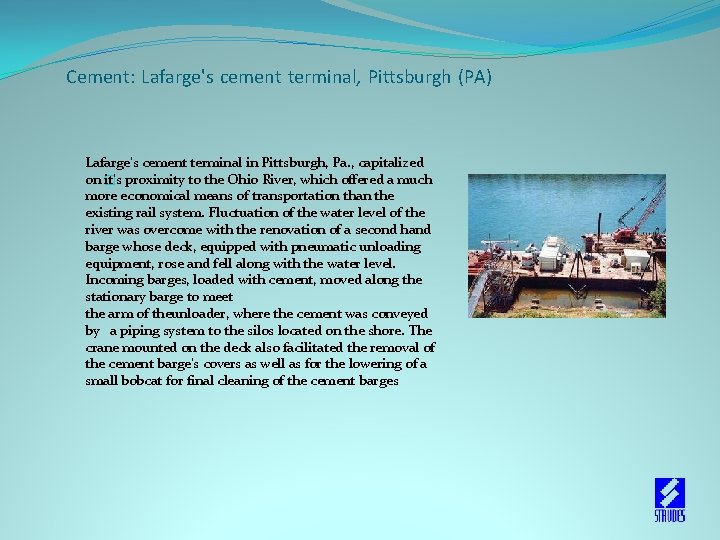 Cement: Lafarge's cement terminal, Pittsburgh (PA)

Lafarge's cement terminal in Pittsburgh, Pa., capitalized on it's proximity to the Ohio River, which offered a much more economical means of transportation than the existing rail system. Fluctuation of the water level of the river was overcome with the renovation of a second hand barge whose deck, equipped with pneumatic unloading equipment, rose and fell along with the water level. Incoming barges, loaded with cement, moved along the stationary barge to meet
the arm of theunloader, where the cement was conveyed by a piping system to the silos located on the shore. The crane mounted on the deck also facilitated the removal of the cement barge's covers as well as for the lowering of a small bobcat for final cleaning of the cement barges

STRUDES